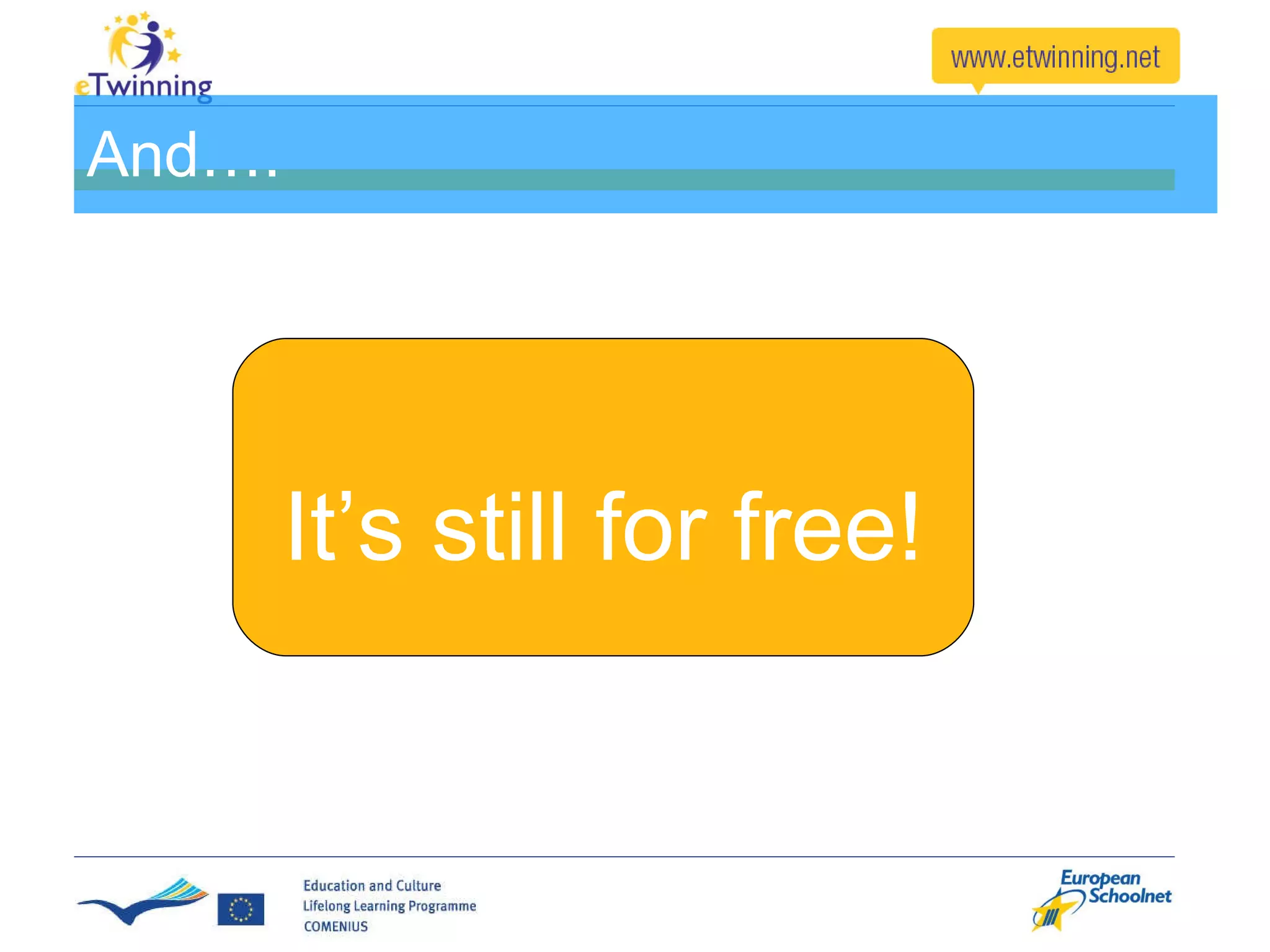 eTwinning

www.etwinning.net

And….

It’s still for free!

Education and Culture
Lifelong Learning Programme
COMENIUS

European Schoolnet